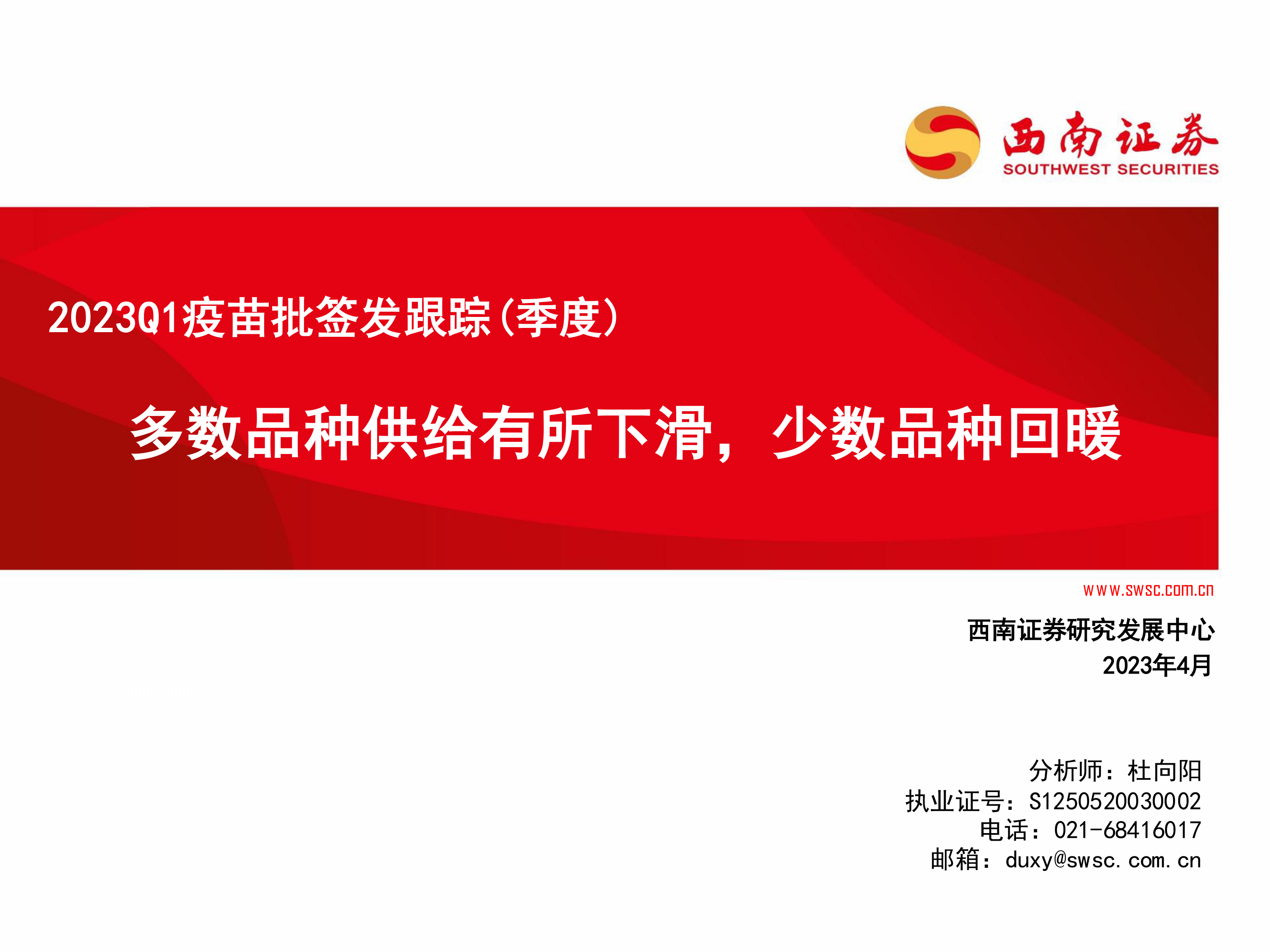 西南证券
SOUTHWEST SECURITIES

2023Q1疫苗批签发跟踪（季度）

多数品种供给有所下滑，少数品种回暖

www.swsc.com.cn

西南证券研究发展中心
2023年4月

分析师：杜向阳
执业证号：S1250520030002
电话：021-68416017
邮箱：duxy@swsc.com.cn